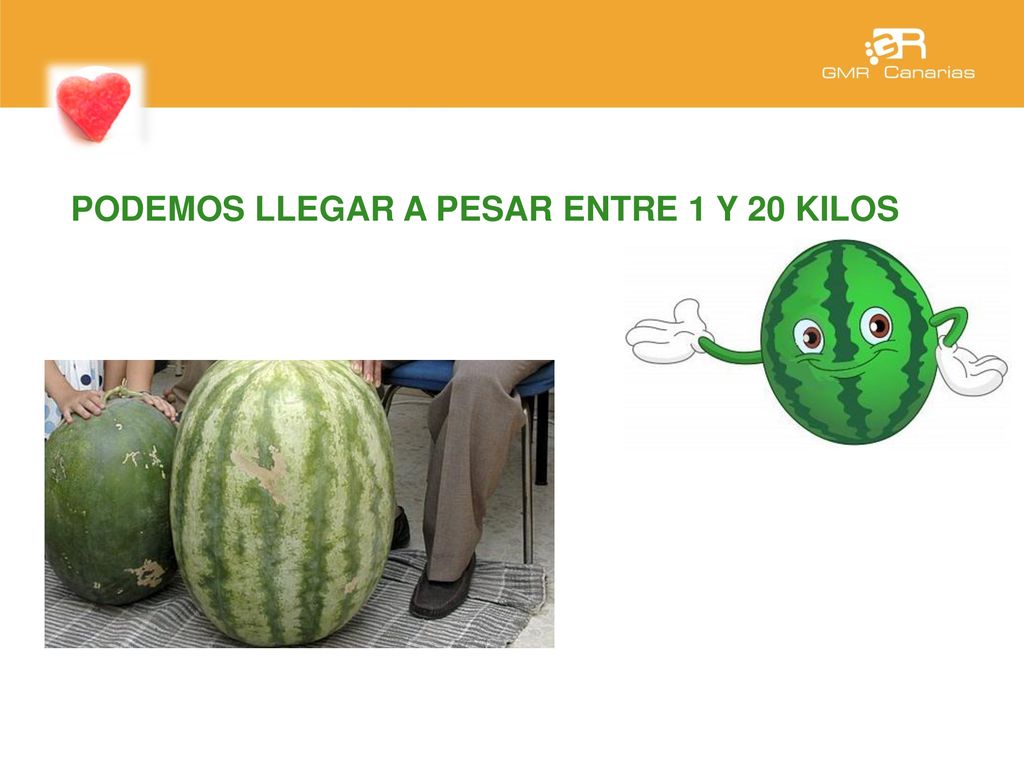 GMR Canarias

PODEMOS LLEGAR A PESAR ENTRE 1 Y 20 KILOS